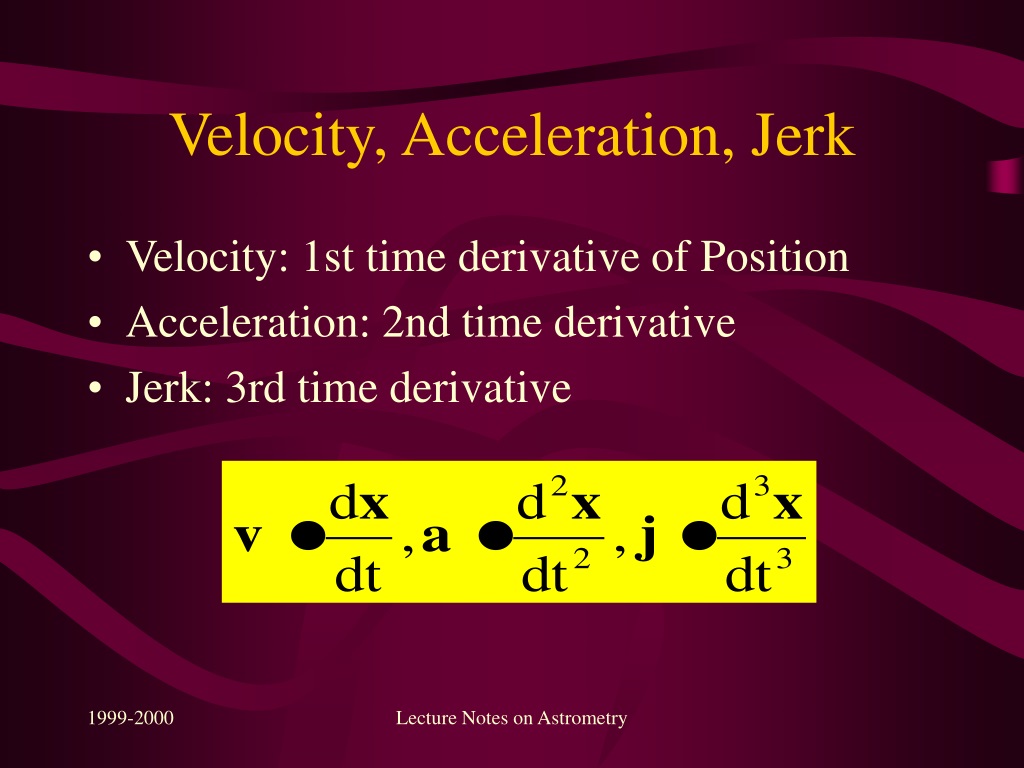 Velocity, Acceleration, Jerk

• Velocity: 1st time derivative of Position
• Acceleration: 2nd time derivative
• Jerk: 3rd time derivative

$\mathbf{v} \bullet \frac{d\mathbf{x}}{dt}, \mathbf{a} \bullet \frac{d^2\mathbf{x}}{dt^2}, \mathbf{j} \bullet \frac{d^3\mathbf{x}}{dt^3}$

1999-2000

Lecture Notes on Astrometry